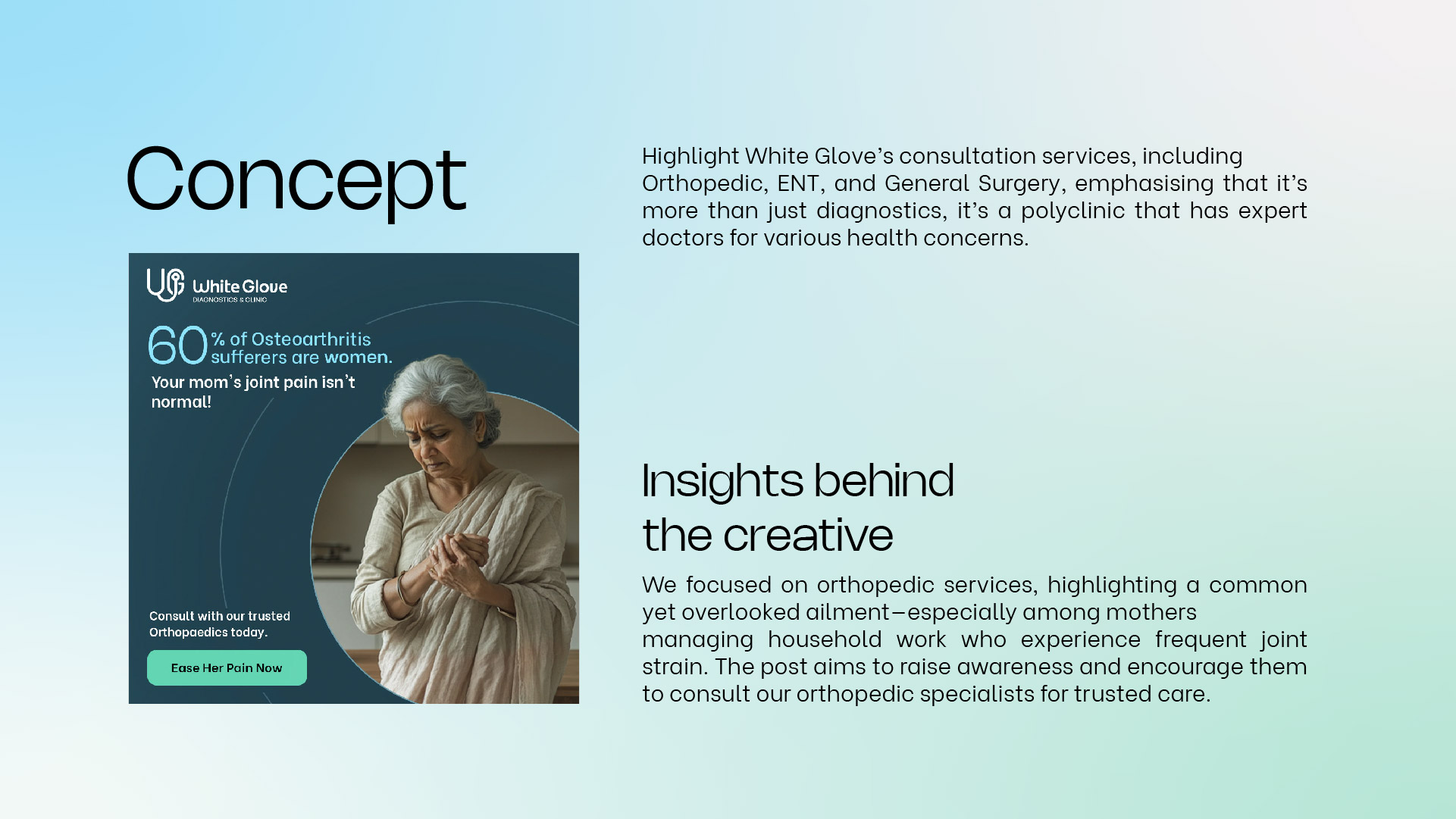 Concept

White Glove
DIAGNOSTICS & CLINIC

60% of Osteoarthritis sufferers are women.

Your mom's joint pain isn't normal!

Consult with our trusted Orthopaedics today.

Ease Her Pain Now

Highlight White Glove's consultation services, including Orthopedic, ENT, and General Surgery, emphasising that it's more than just diagnostics, it's a polyclinic that has expert doctors for various health concerns.

Insights behind the creative

We focused on orthopedic services, highlighting a common yet overlooked ailment—especially among mothers managing household work who experience frequent joint strain. The post aims to raise awareness and encourage them to consult our orthopedic specialists for trusted care.